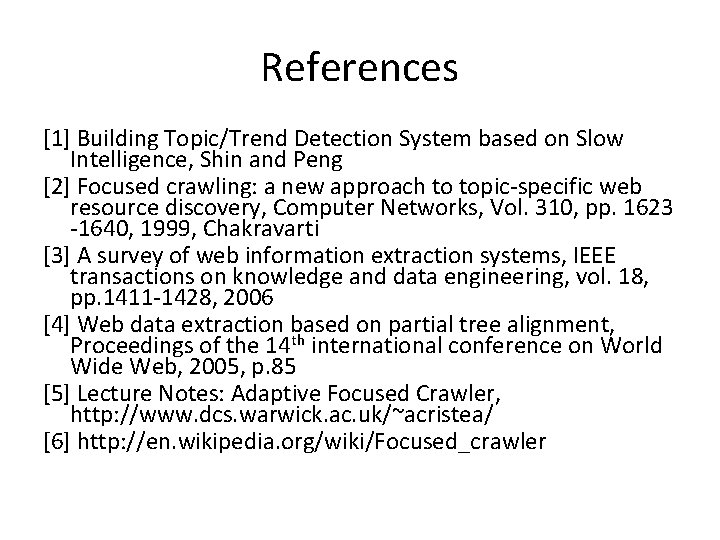 References

[1] Building Topic/Trend Detection System based on Slow Intelligence, Shin and Peng

[2] Focused crawling: a new approach to topic-specific web resource discovery, Computer Networks, Vol. 310, pp. 1623 -1640, 1999, Chakravarti

[3] A survey of web information extraction systems, IEEE transactions on knowledge and data engineering, vol. 18, pp.1411-1428, 2006

[4] Web data extraction based on partial tree alignment, Proceedings of the 14$^{th}$ international conference on World Wide Web, 2005, p.85

[5] Lecture Notes: Adaptive Focused Crawler, http://www.dcs.warwick.ac.uk/~acristea/

[6] http://en.wikipedia.org/wiki/Focused_crawler